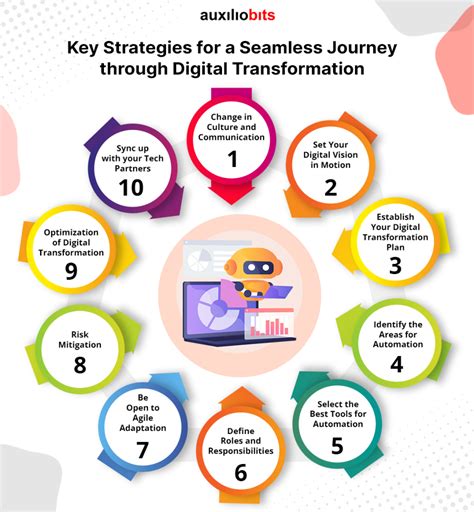 auxiliobits

Key Strategies for a Seamless Journey through Digital Transformation

Change in Culture and Communication
1

Set Your Digital Vision in Motion
2

Establish Your Digital Transformation Plan
3

Identify the Areas for Automation
4

Select the Best Tools for Automation
5

Define Roles and Responsibilities
6

Be Open to Agile Adaptation
7

Risk Mitigation
8

Optimization of Digital Transformation
9

Sync up with your Tech Partners
10